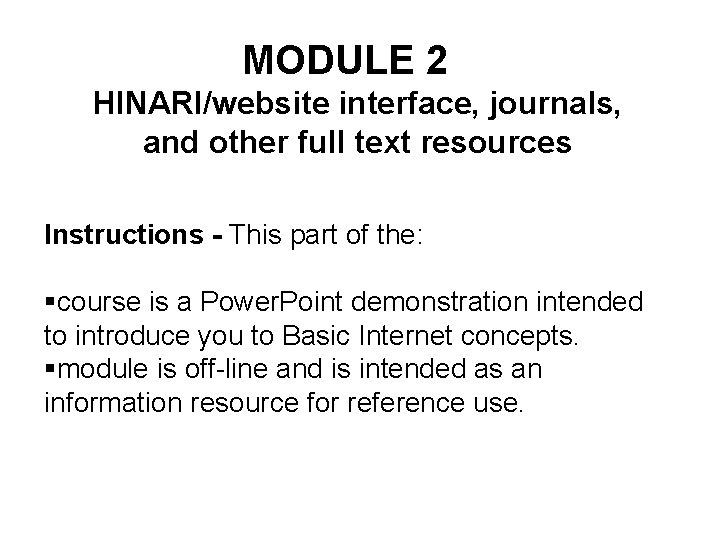 MODULE 2
HINARI/website interface, journals, and other full text resources

Instructions - This part of the:

▪course is a PowerPoint demonstration intended to introduce you to Basic Internet concepts.
▪module is off-line and is intended as an information resource for reference use.